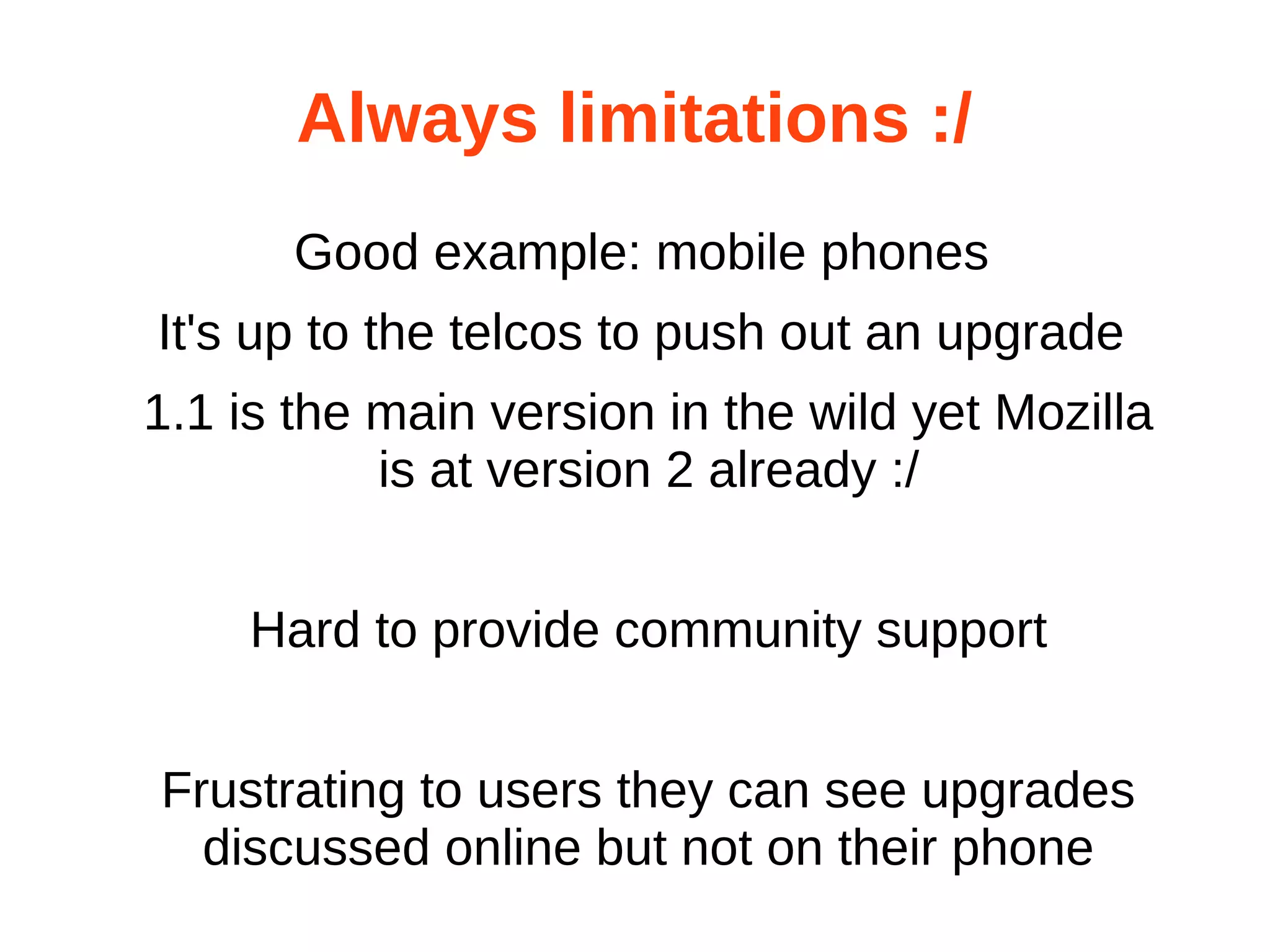 Always limitations :/

Good example: mobile phones

It's up to the telcos to push out an upgrade

1.1 is the main version in the wild yet Mozilla is at version 2 already :/

Hard to provide community support

Frustrating to users they can see upgrades discussed online but not on their phone